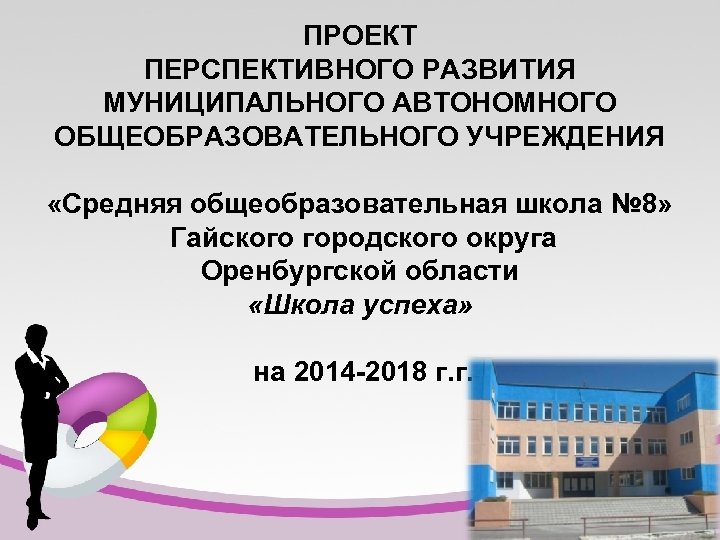 ПРОЕКТ
ПЕРСПЕКТИВНОГО РАЗВИТИЯ
МУНИЦИПАЛЬНОГО АВТОНОМНОГО
ОБЩЕОБРАЗОВАТЕЛЬНОГО УЧРЕЖДЕНИЯ

«Средняя общеобразовательная школа №8»
Гайского городского округа
Оренбургской области
«Школа успеха»

на 2014-2018 г.г.